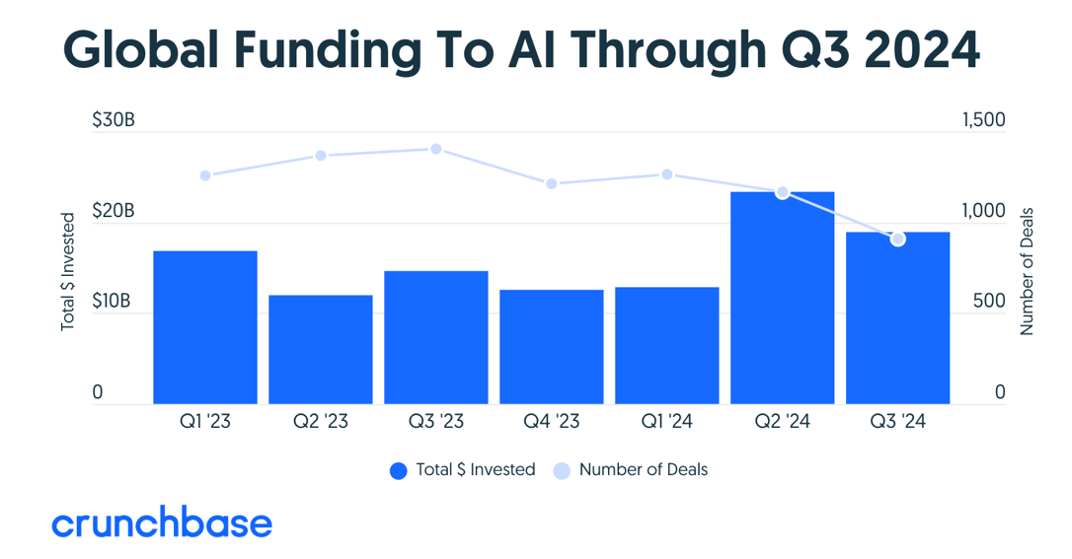 Global Funding To AI Through Q3 2024

$30B
$20B
$10B
0

Total $ Invested

1,500
1,000
500
0

Number of Deals

Q1 '23
Q2 '23
Q3 '23
Q4 '23
Q1 '24
Q2 '24
Q3 '24

Total $ Invested
Number of Deals

crunchbase